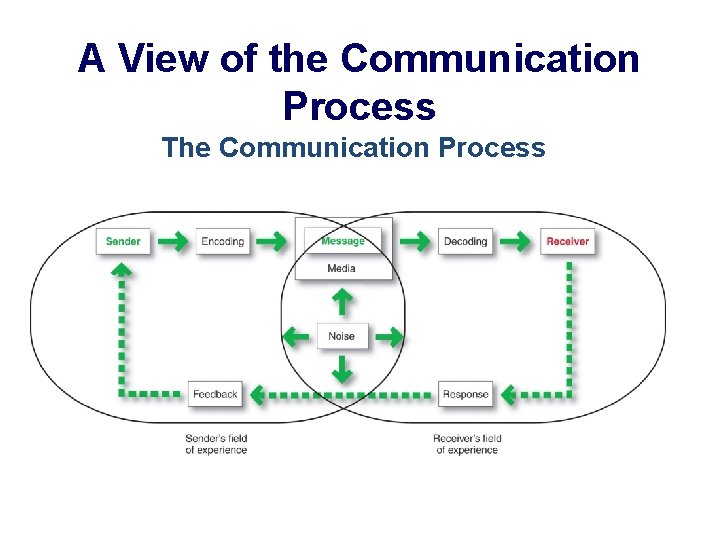 A View of the Communication Process

The Communication Process

Sender

Encoding

Message

Media

Decoding

Receiver

Noise

Feedback

Response

Sender's field of experience

Receiver's field of experience